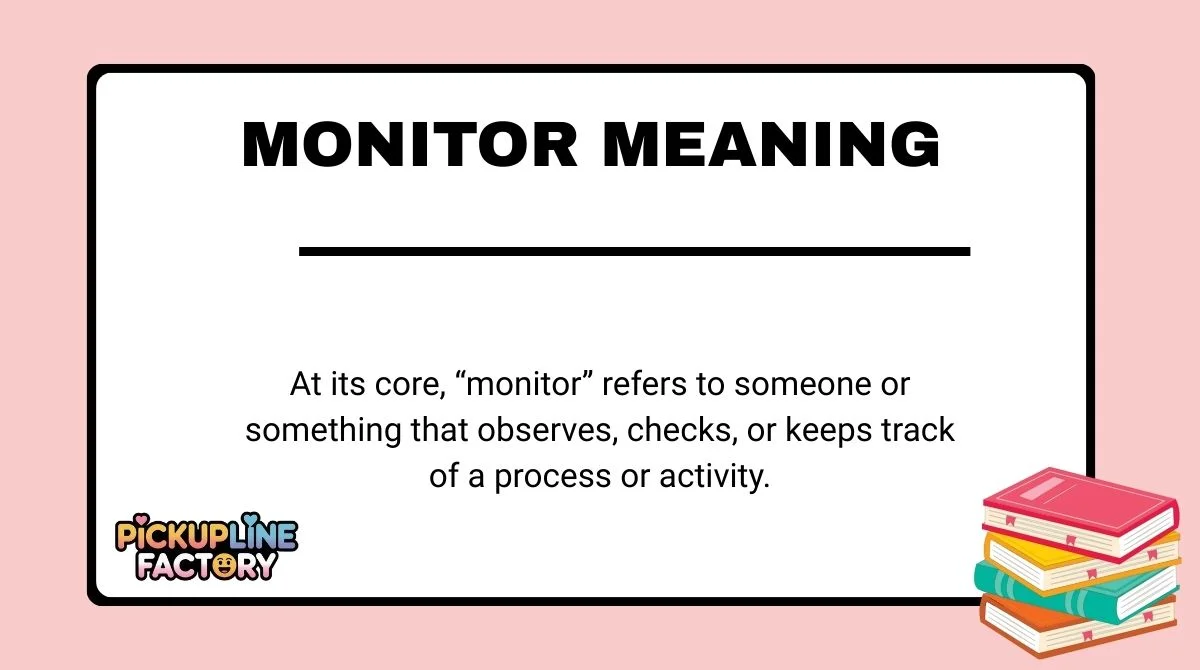 MONITOR MEANING

At its core, “monitor” refers to someone or something that observes, checks, or keeps track of a process or activity.

PICKUPLINE FACTORY